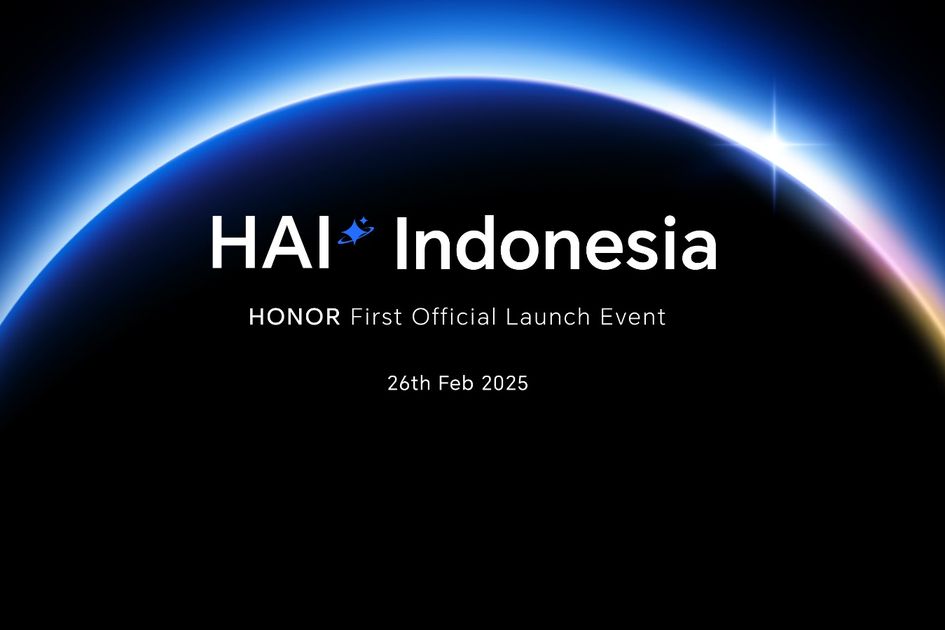 HAI Indonesia

HONOR First Official Launch Event

26th Feb 2025